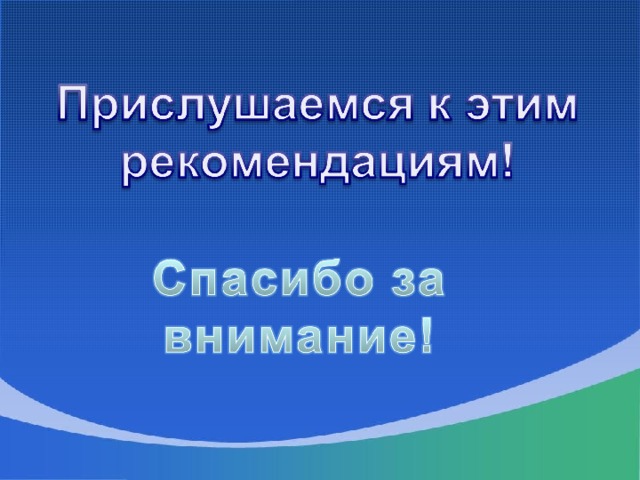 Прислушаемся к этим рекомендациям!

Спасибо за внимание!